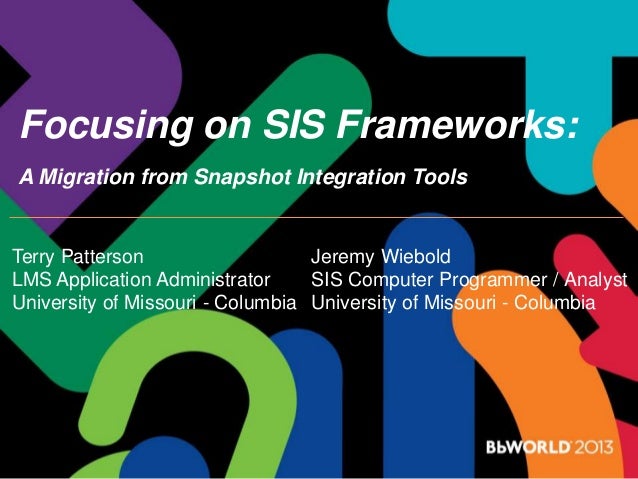 Focusing on SIS Frameworks:

A Migration from Snapshot Integration Tools

Terry Patterson
LMS Application Administrator
University of Missouri - Columbia

Jeremy Wiebold
SIS Computer Programmer / Analyst
University of Missouri - Columbia

BbWORLD 2013